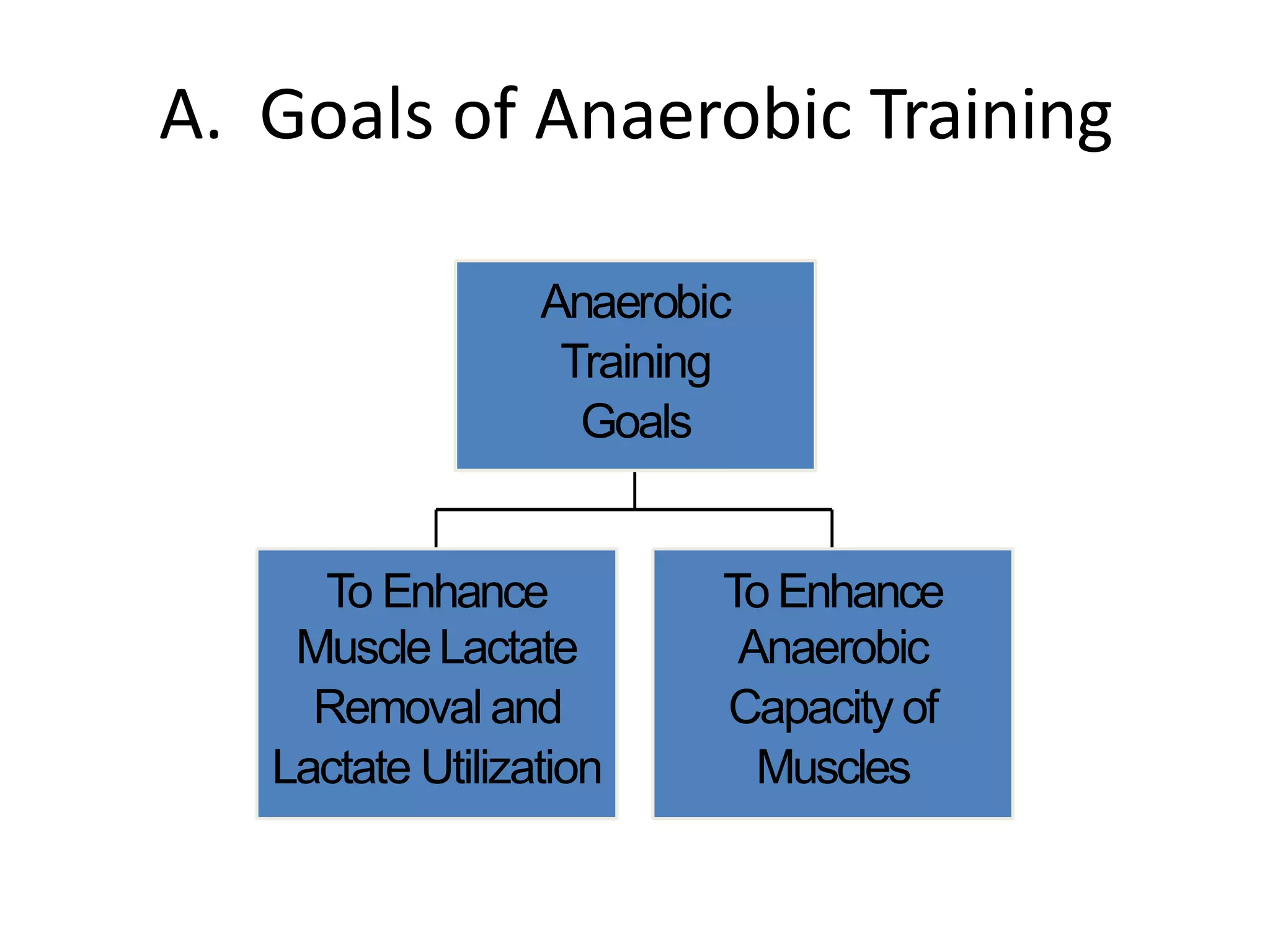 A. Goals of Anaerobic Training

Anaerobic Training Goals

To Enhance Muscle Lactate Removal and Lactate Utilization

To Enhance Anaerobic Capacity of Muscles